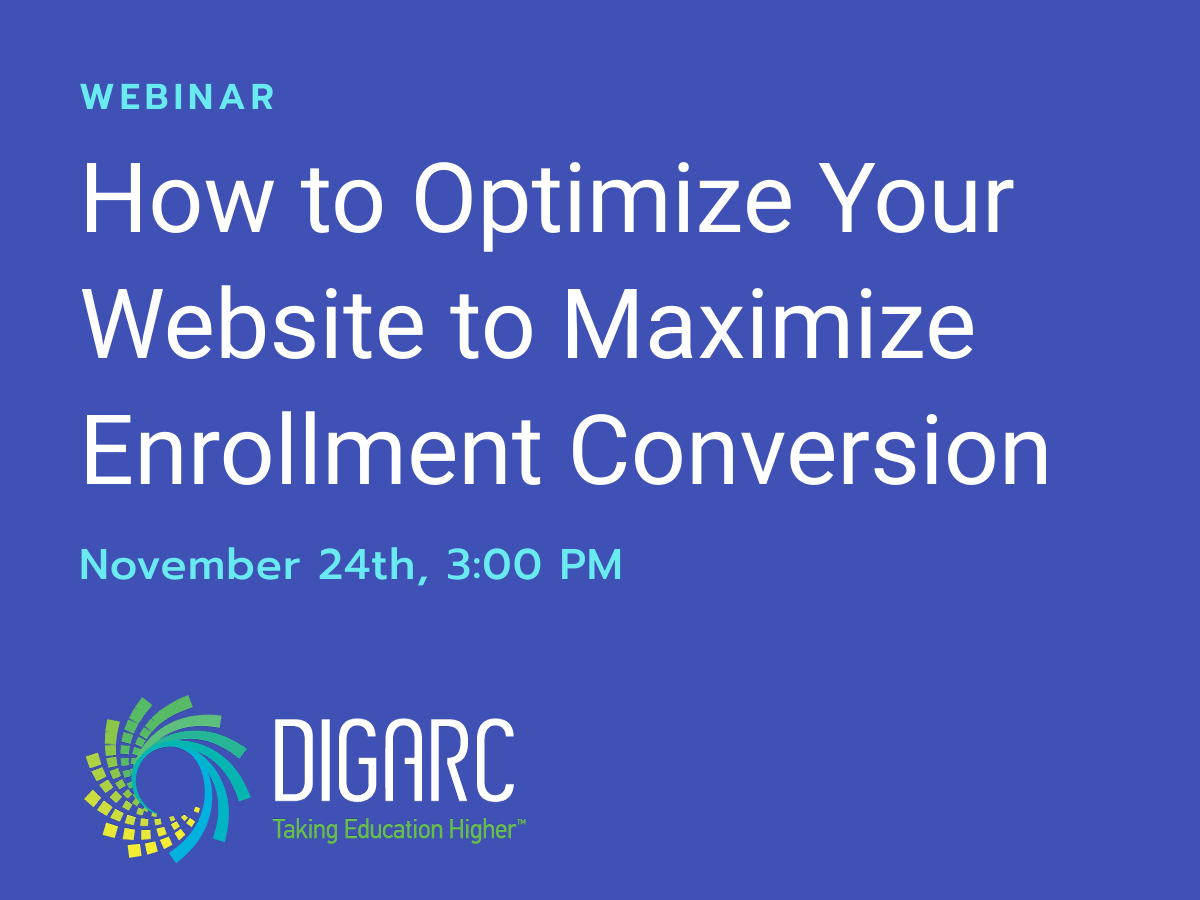 WEBINAR

How to Optimize Your Website to Maximize Enrollment Conversion

November 24th, 3:00 PM

DIGARC
Taking Education Higher™